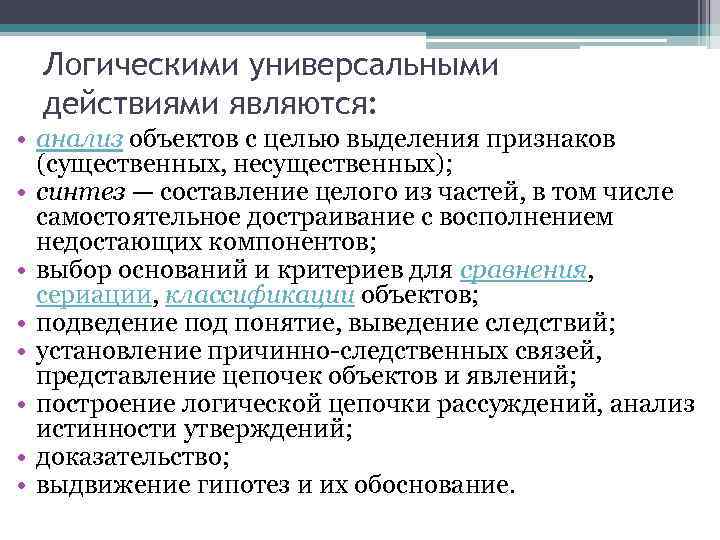 Логическими универсальными действиями являются:

• анализ объектов с целью выделения признаков (существенных, несущественных);
• синтез — составление целого из частей, в том числе самостоятельное достраивание с восполнением недостающих компонентов;
• выбор оснований и критериев для сравнения, сериации, классификации объектов;
• подведение под понятие, выведение следствий;
• установление причинно-следственных связей, представление цепочек объектов и явлений;
• построение логической цепочки рассуждений, анализ истинности утверждений;
• доказательство;
• выдвижение гипотез и их обоснование.